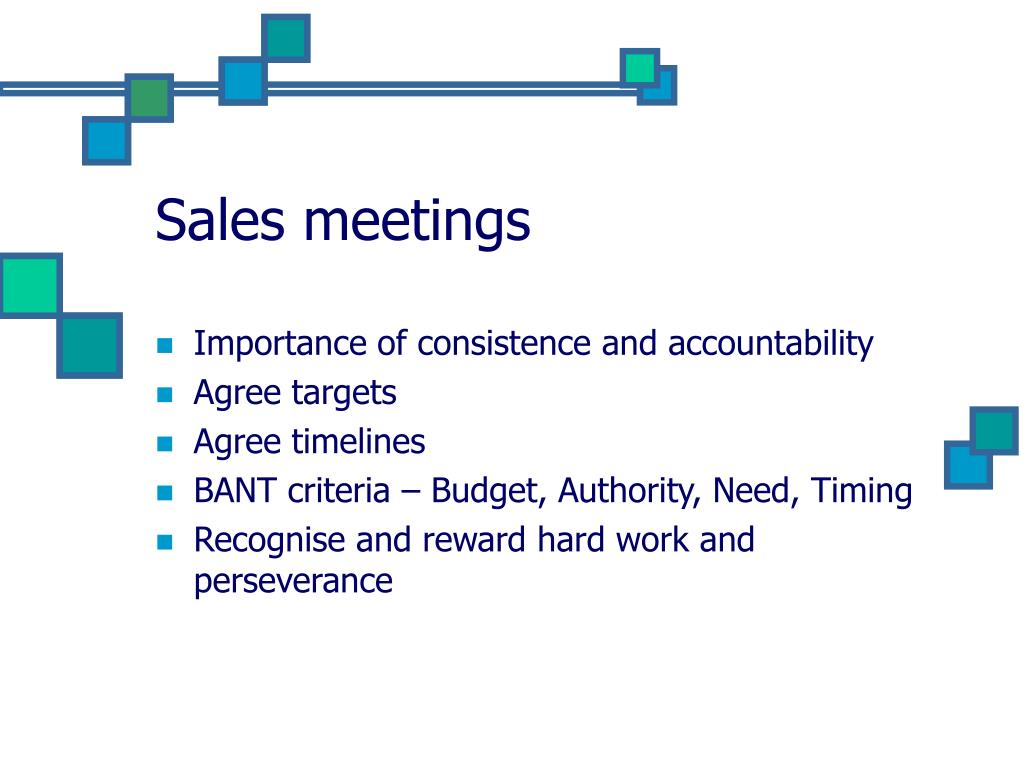 Sales meetings

- Importance of consistence and accountability
- Agree targets
- Agree timelines
- BANT criteria – Budget, Authority, Need, Timing
- Recognise and reward hard work and perseverance